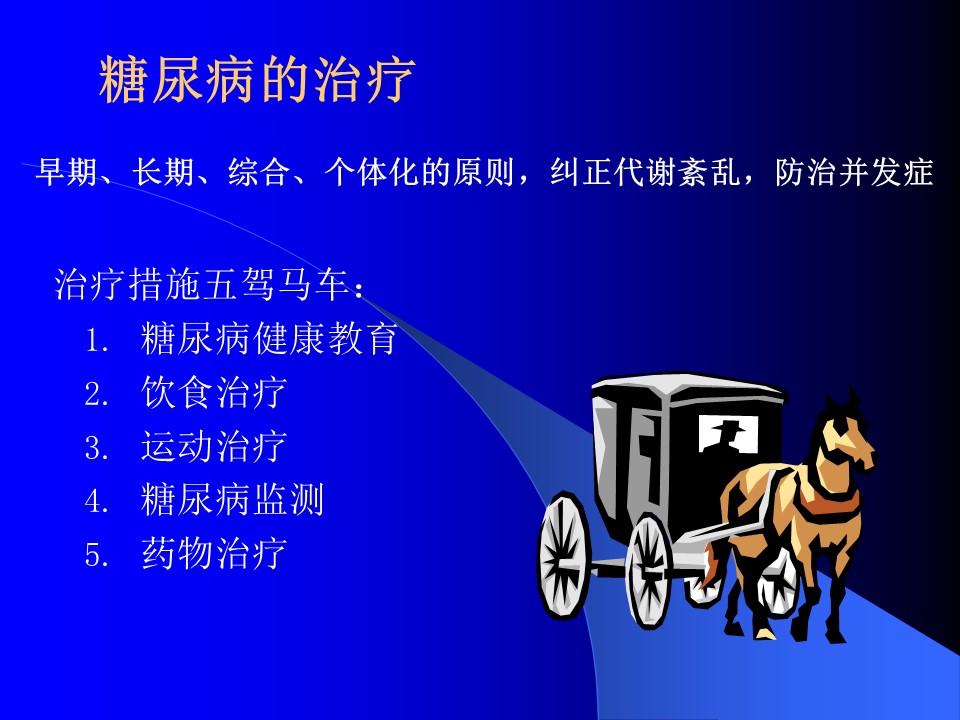 糖尿病的治疗

早期、长期、综合、个体化的原则，纠正代谢紊乱，防治并发症

治疗措施五驾马车：
1. 糖尿病健康教育
2. 饮食治疗
3. 运动治疗
4. 糖尿病监测
5. 药物治疗